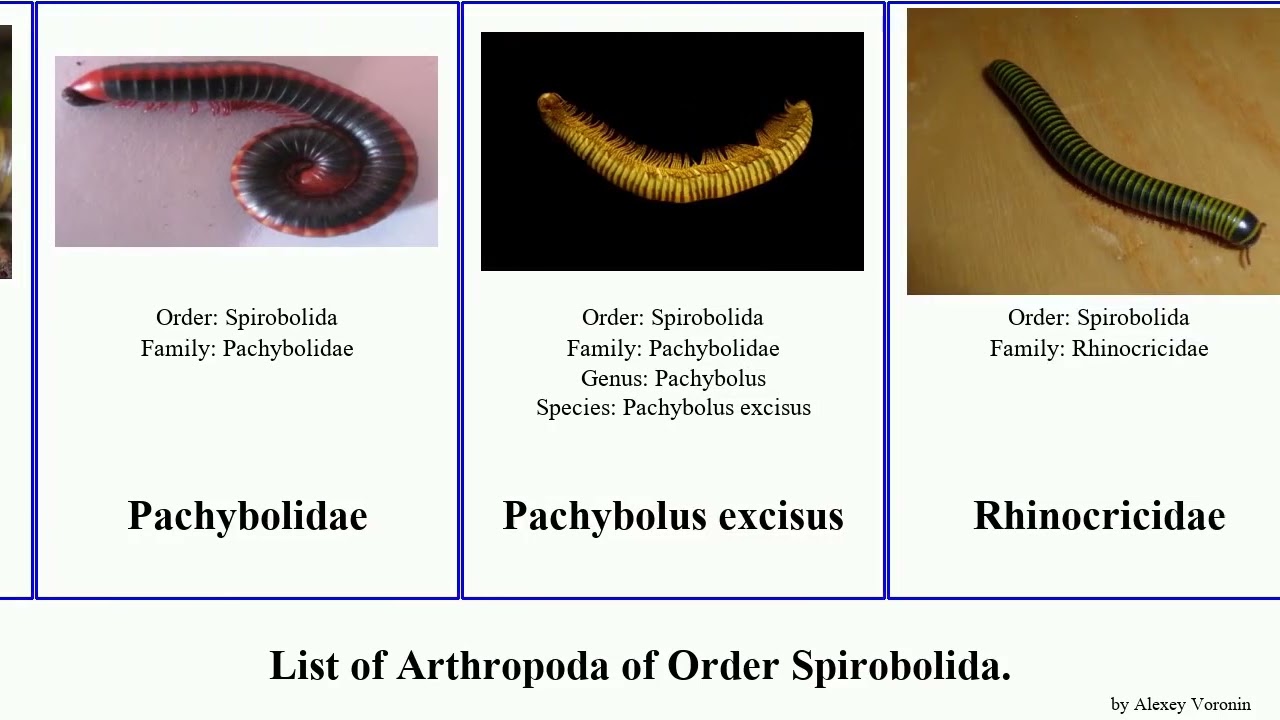 Order: Spirobolida
Family: Pachybolidae

Pachybolidae

Order: Spirobolida
Family: Pachybolidae
Genus: Pachybolus
Species: Pachybolus excisus

Pachybolus excisus

Order: Spirobolida
Family: Rhinocricidae

Rhinocricidae

List of Arthropoda of Order Spirobolida.

by Alexey Voronin